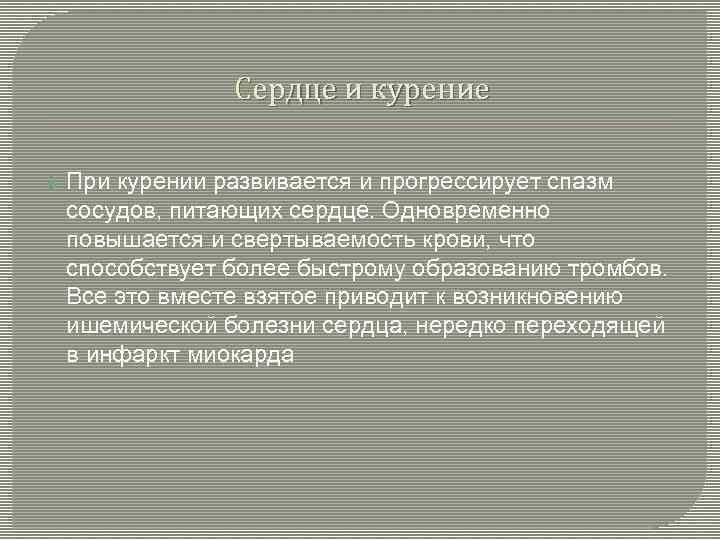 Сердце и курение

При курении развивается и прогрессирует спазм сосудов, питающих сердце. Одновременно повышается и свертываемость крови, что способствует более быстрому образованию тромбов. Все это вместе взятое приводит к возникновению ишемической болезни сердца, нередко переходящей в инфаркт миокарда